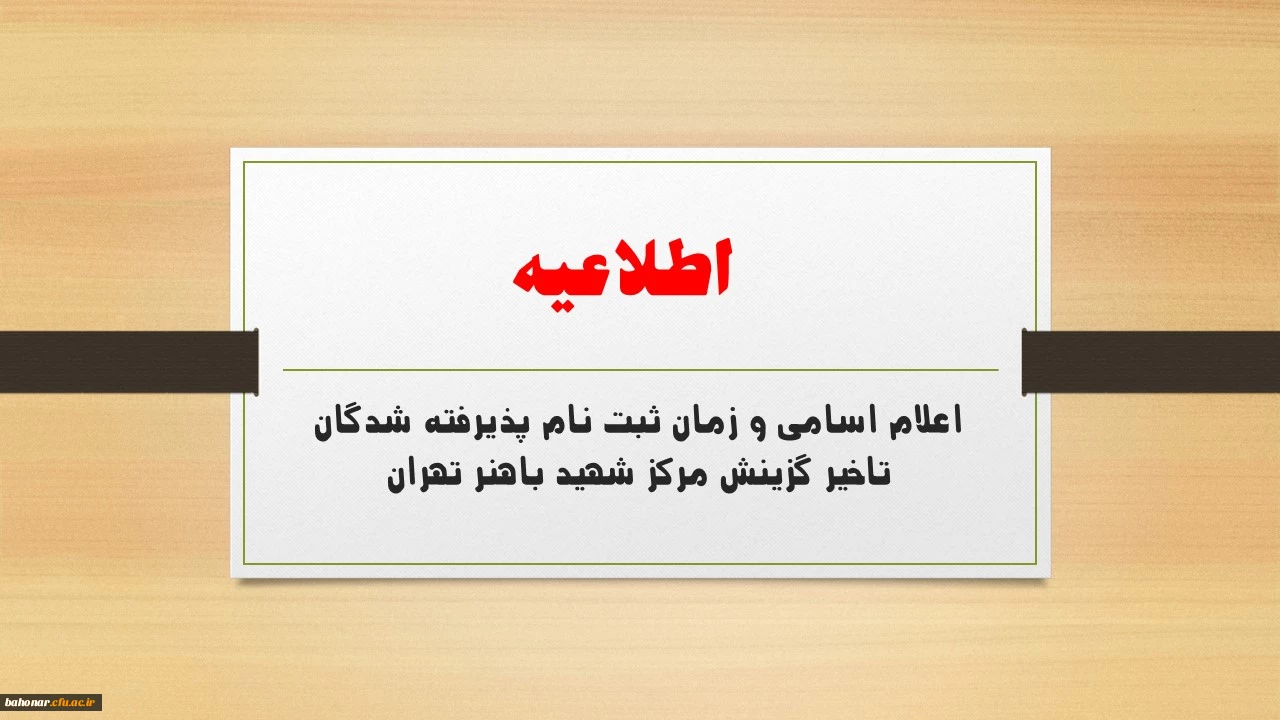 اطلاعیه

اعلام اسامی و زمان ثبت نام پذیرفته شدگان تاخیر گزینش مرکز شهید باهنر تهران

bahonar.cfu.ac.ir